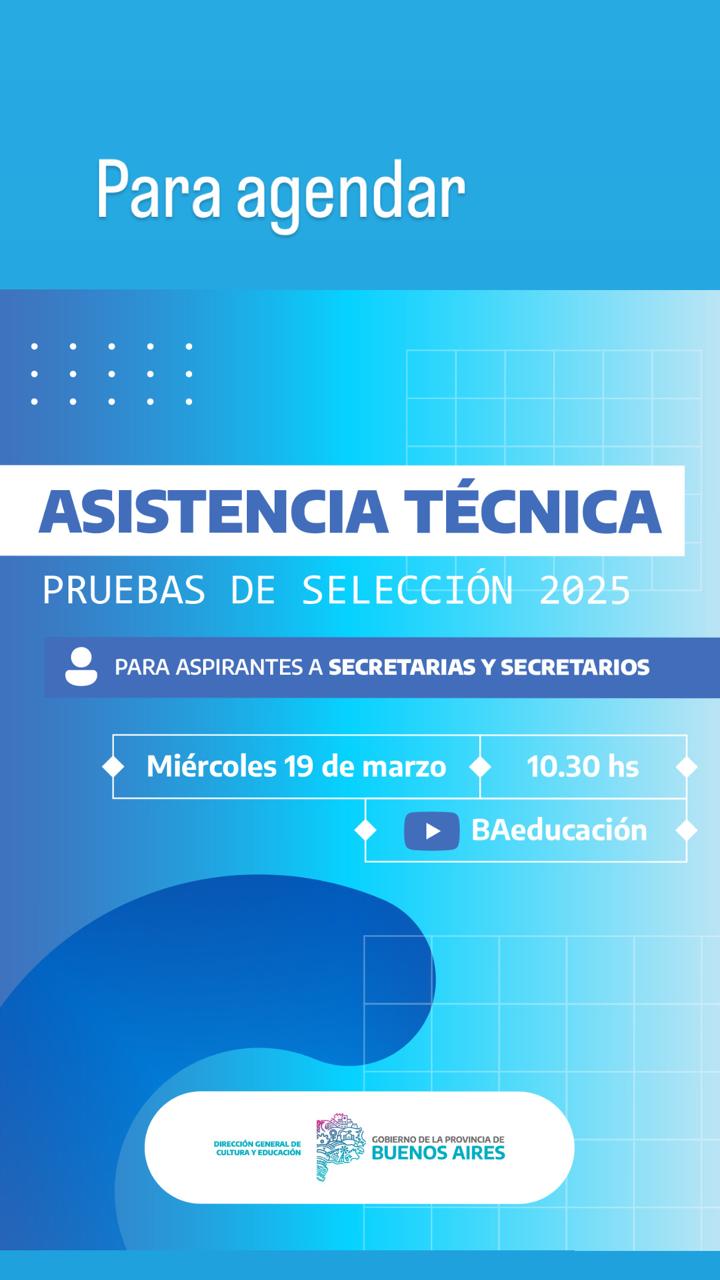 Para agendar

ASISTENCIA TÉCNICA

PRUEBAS DE SELECCIÓN 2025

PARA ASPIRANTES A SECRETARIAS Y SECRETARIOS

Miércoles 19 de marzo

10.30 hs

BAeducación

DIRECCIÓN GENERAL DE CULTURA Y EDUCACIÓN

GOBIERNO DE LA PROVINCIA DE BUENOS AIRES